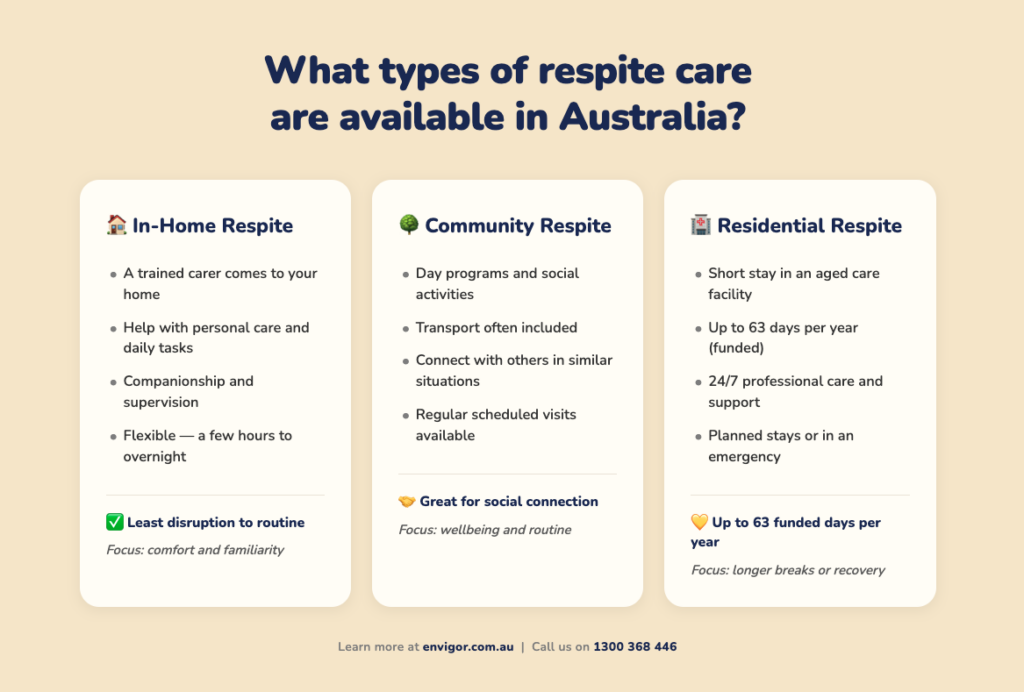 What types of respite care are available in Australia?

🏠 In-Home Respite

- A trained carer comes to your home
- Help with personal care and daily tasks
- Companionship and supervision
- Flexible — a few hours to overnight

✅ Least disruption to routine

Focus: comfort and familiarity

🌳 Community Respite

- Day programs and social activities
- Transport often included
- Connect with others in similar situations
- Regular scheduled visits available

🤝 Great for social connection

Focus: wellbeing and routine

🏥 Residential Respite

- Short stay in an aged care facility
- Up to 63 days per year (funded)
- 24/7 professional care and support
- Planned stays or in an emergency

💛 Up to 63 funded days per year

Focus: longer breaks or recovery

Learn more at envigor.com.au | Call us on 1300 368 446